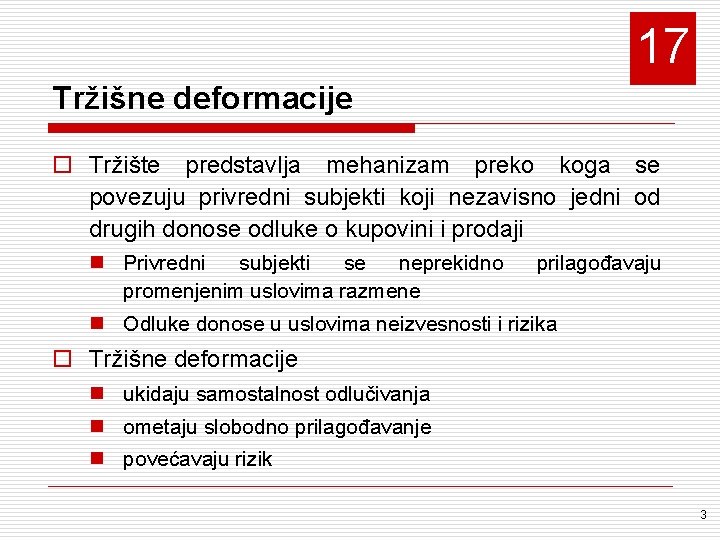 17

Tržišne deformacije

Tržište predstavlja mehanizam preko koga se povezuju privredni subjekti koji nezavisno jedni od drugih donose odluke o kupovini i prodaji

Privredni subjekti se neprekidno prilagođavaju promenjenim uslovima razmene

Odluke donose u uslovima neizvesnosti i rizika

Tržišne deformacije

ukidaju samostalnost odlučivanja

ometaju slobodno prilagođavanje

povećavaju rizik

3